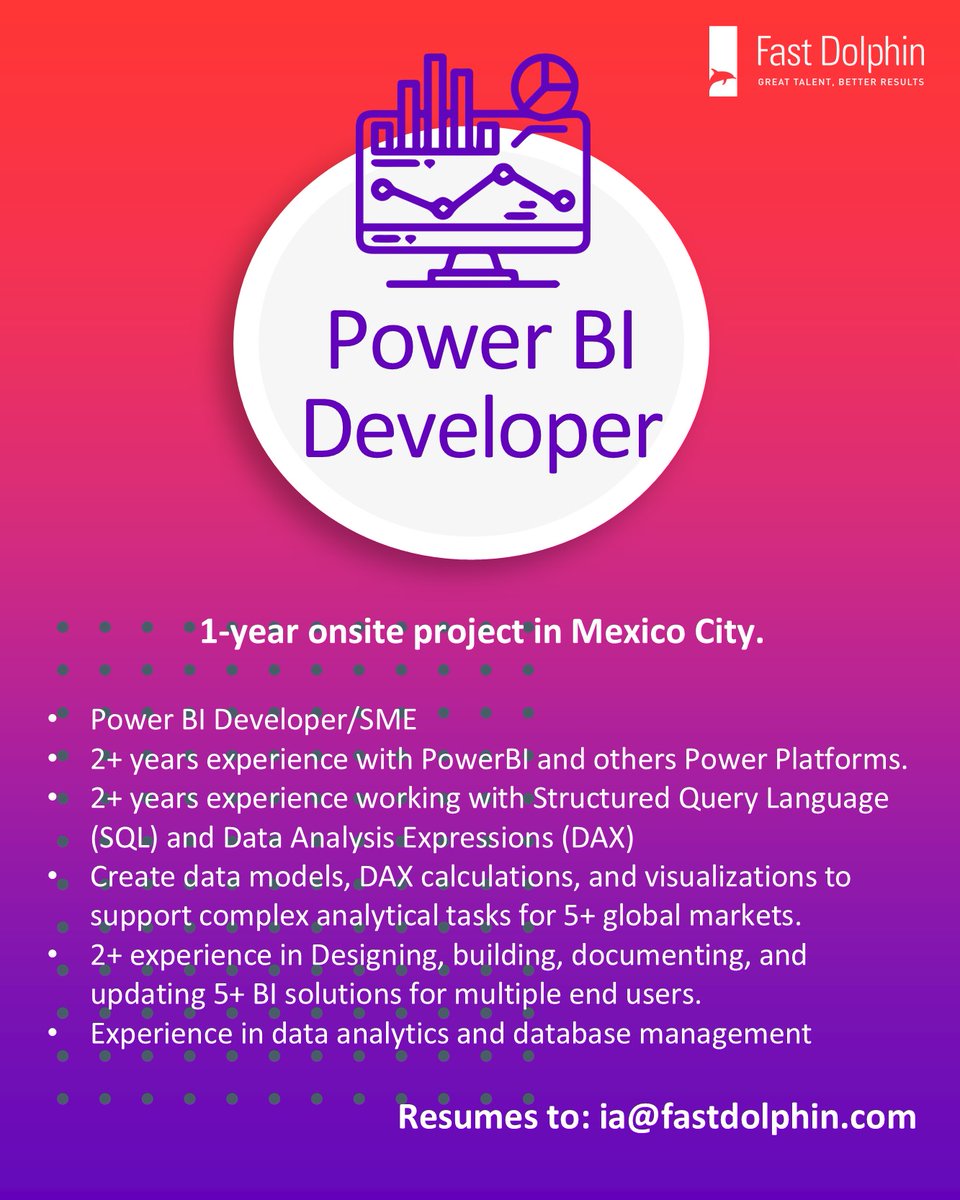 Fast Dolphin
GREAT TALENT, BETTER RESULTS

Power BI Developer

1-year onsite project in Mexico City.

• Power BI Developer/SME
• 2+ years experience with PowerBI and others Power Platforms.
• 2+ years experience working with Structured Query Language (SQL) and Data Analysis Expressions (DAX)
• Create data models, DAX calculations, and visualizations to support complex analytical tasks for 5+ global markets.
• 2+ experience in Designing, building, documenting, and updating 5+ BI solutions for multiple end users.
• Experience in data analytics and database management

Resumes to: ia@fastdolphin.com